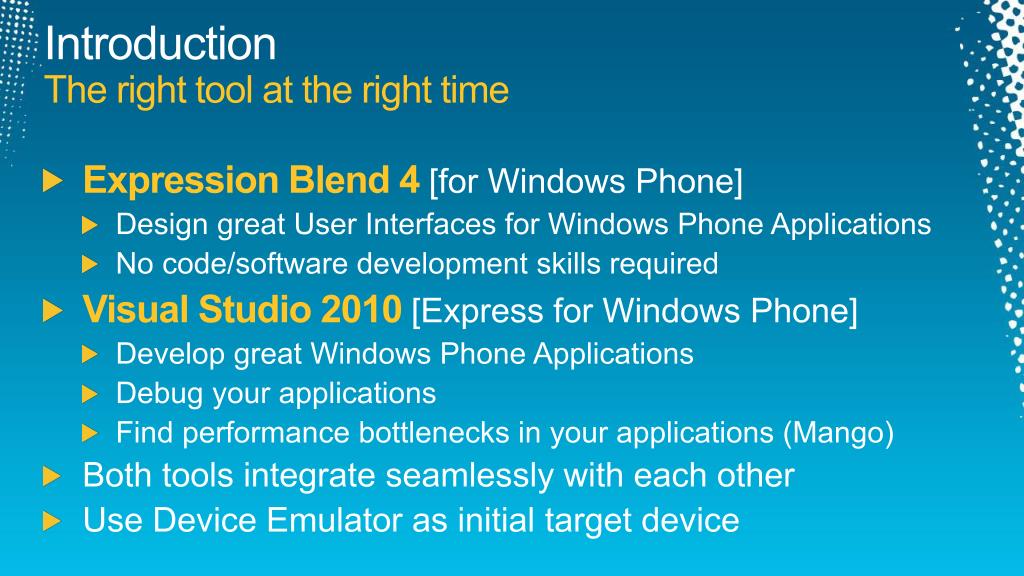 Introduction
The right tool at the right time

Expression Blend 4 [for Windows Phone]
Design great User Interfaces for Windows Phone Applications
No code/software development skills required
Visual Studio 2010 [Express for Windows Phone]
Develop great Windows Phone Applications
Debug your applications
Find performance bottlenecks in your applications (Mango)
Both tools integrate seamlessly with each other
Use Device Emulator as initial target device